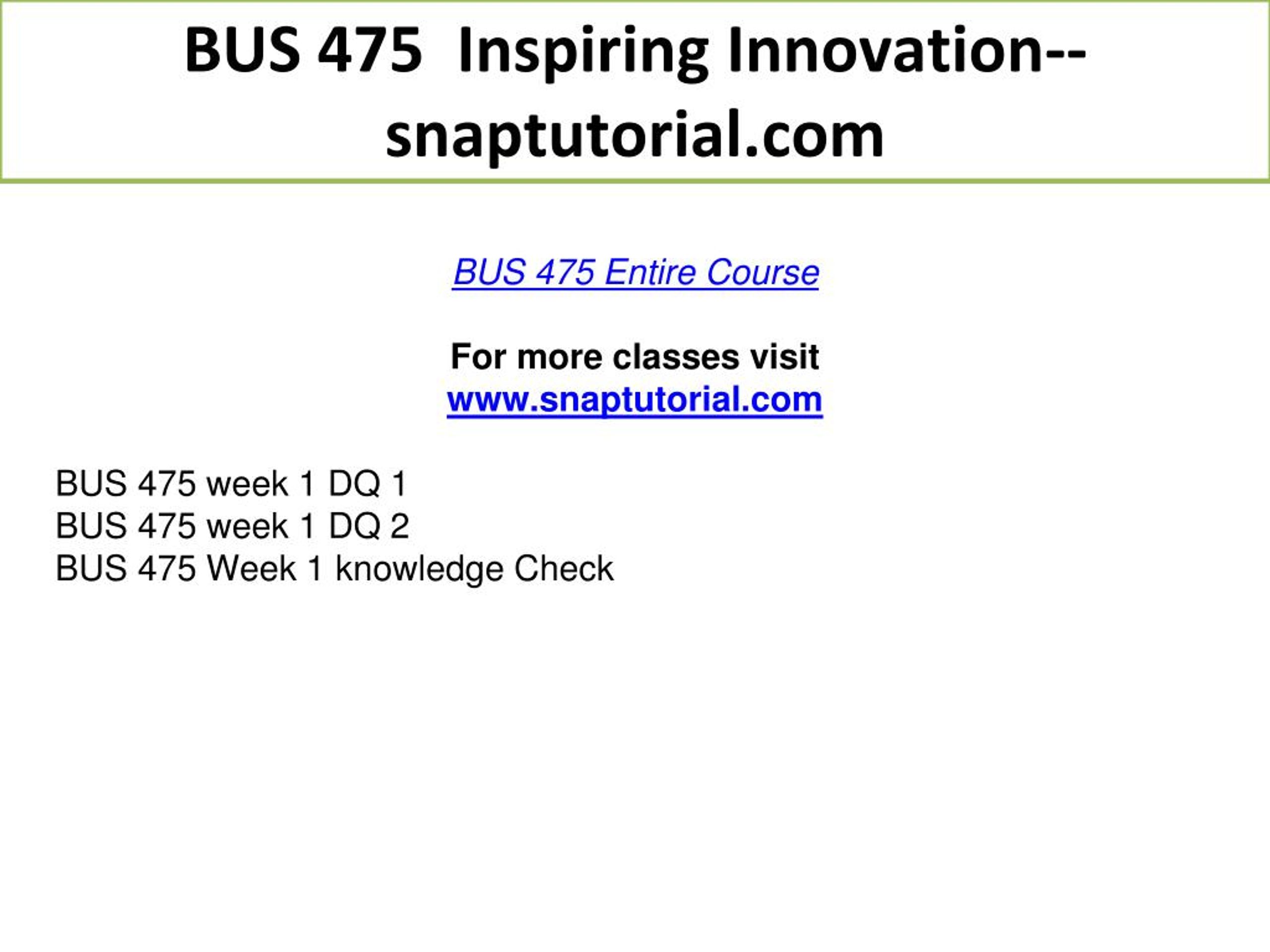 BUS 475 Inspiring Innovation--snaptutorial.com

BUS 475 Entire Course

For more classes visit
www.snaptutorial.com

BUS 475 week 1 DQ 1
BUS 475 week 1 DQ 2
BUS 475 Week 1 knowledge Check